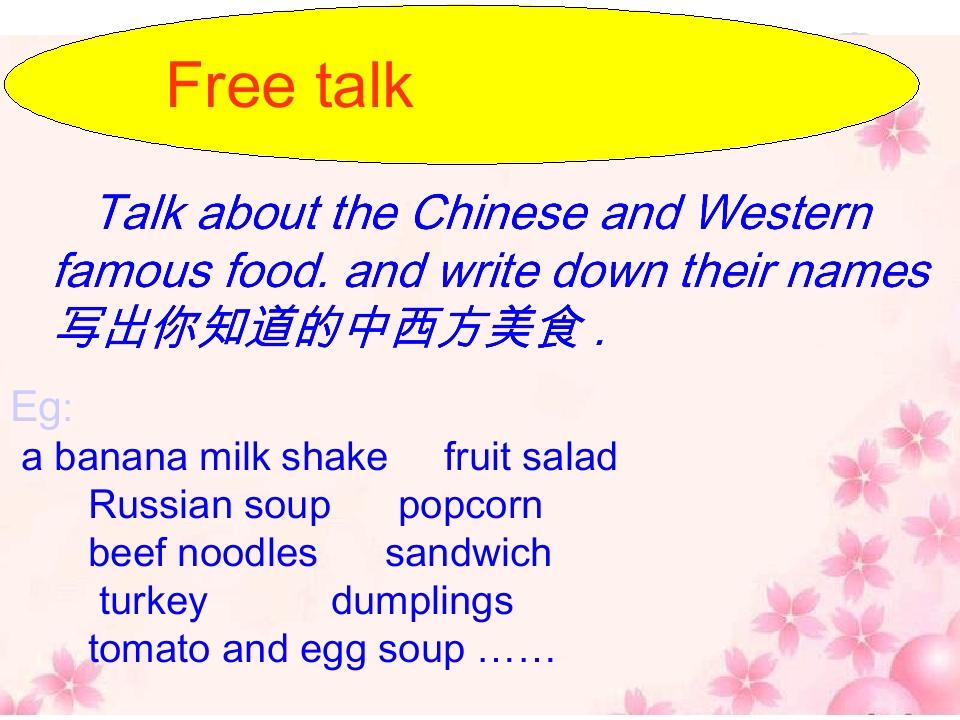 Free talk

Talk about the Chinese and Western famous food. and write down their names 写出你知道的中西方美食.

Eg:
a banana milk shake fruit salad
Russian soup popcorn
beef noodles sandwich
turkey dumplings
tomato and egg soup ……